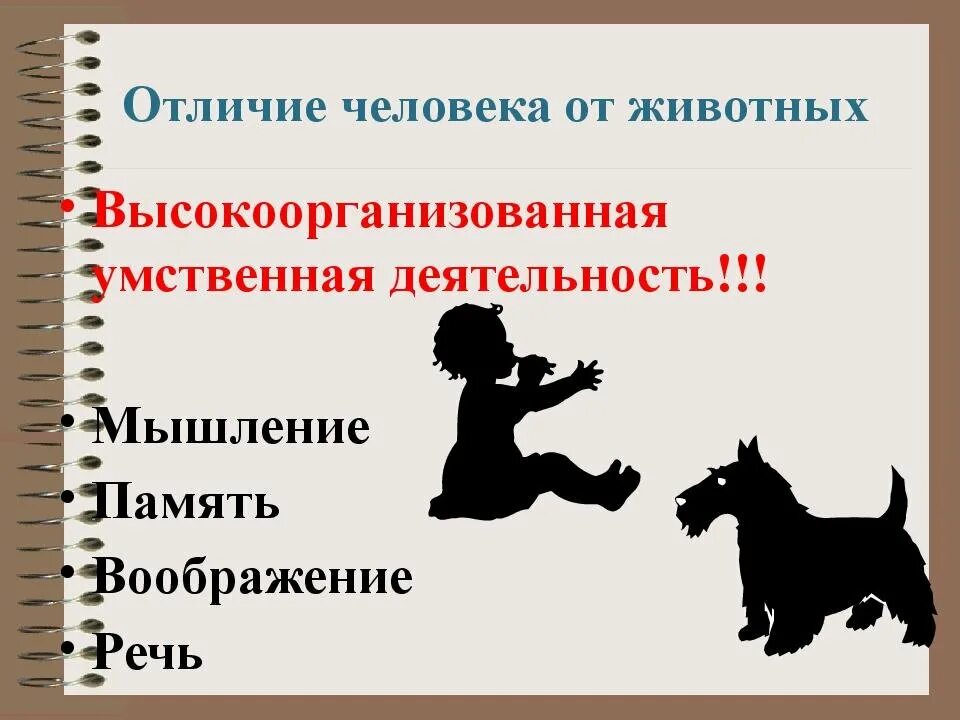 Отличие человека от животных

• Высокоорганизованная умственная деятельность!!!

• Мышление
• Память
• Воображение
• Речь